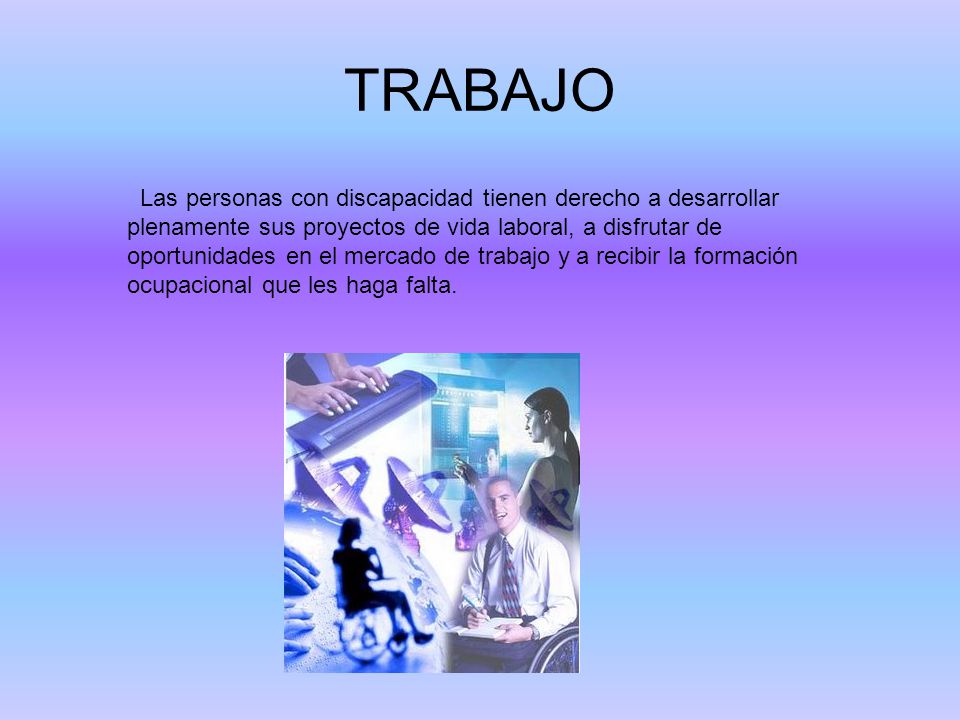 TRABAJO

Las personas con discapacidad tienen derecho a desarrollar plenamente sus proyectos de vida laboral, a disfrutar de oportunidades en el mercado de trabajo y a recibir la formación ocupacional que les haga falta.